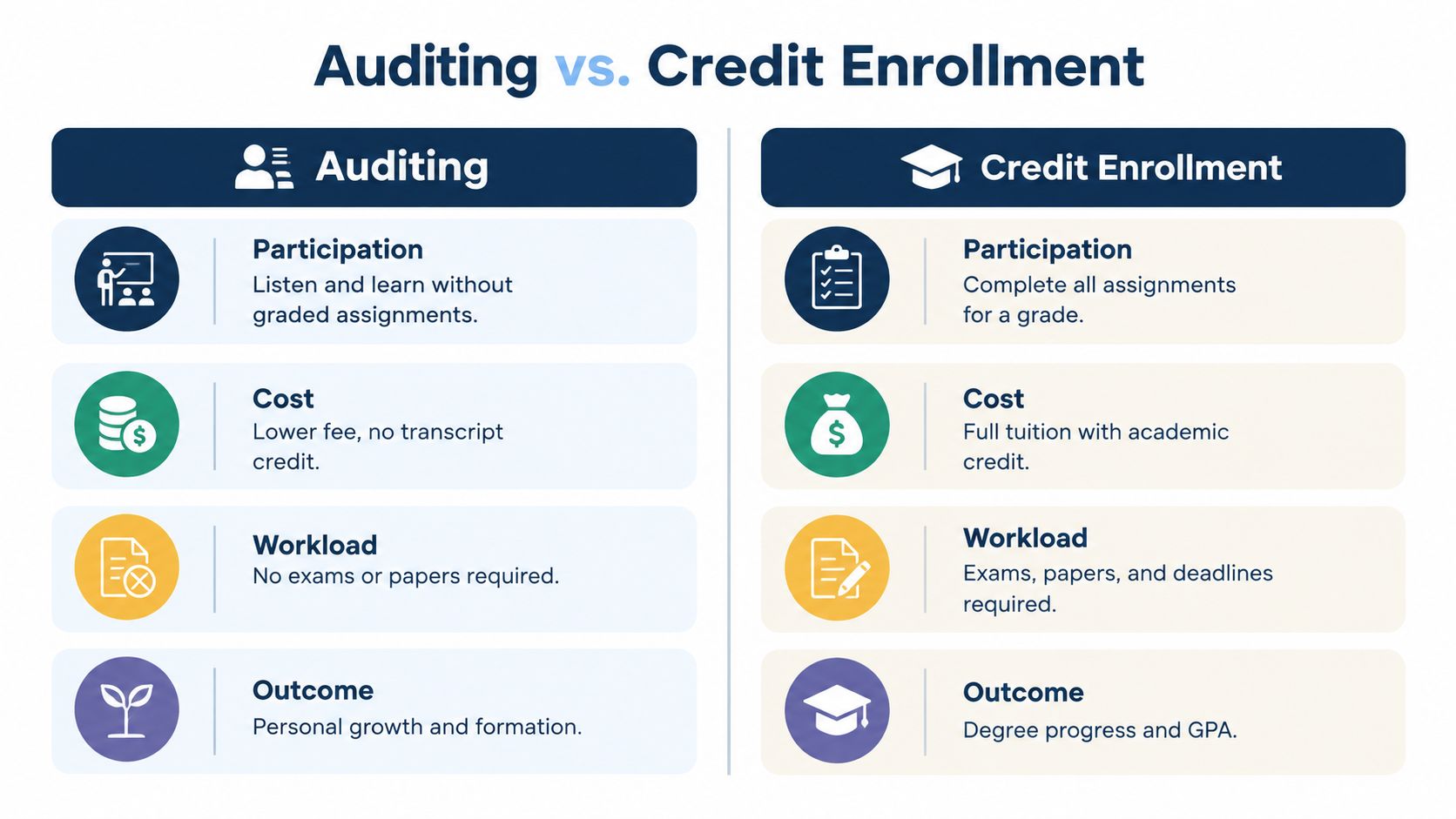 Auditing vs. Credit Enrollment

Auditing

Participation
Listen and learn without graded assignments.

Cost
Lower fee, no transcript credit.

Workload
No exams or papers required.

Outcome
Personal growth and formation.

Credit Enrollment

Participation
Complete all assignments for a grade.

Cost
Full tuition with academic credit.

Workload
Exams, papers, and deadlines required.

Outcome
Degree progress and GPA.